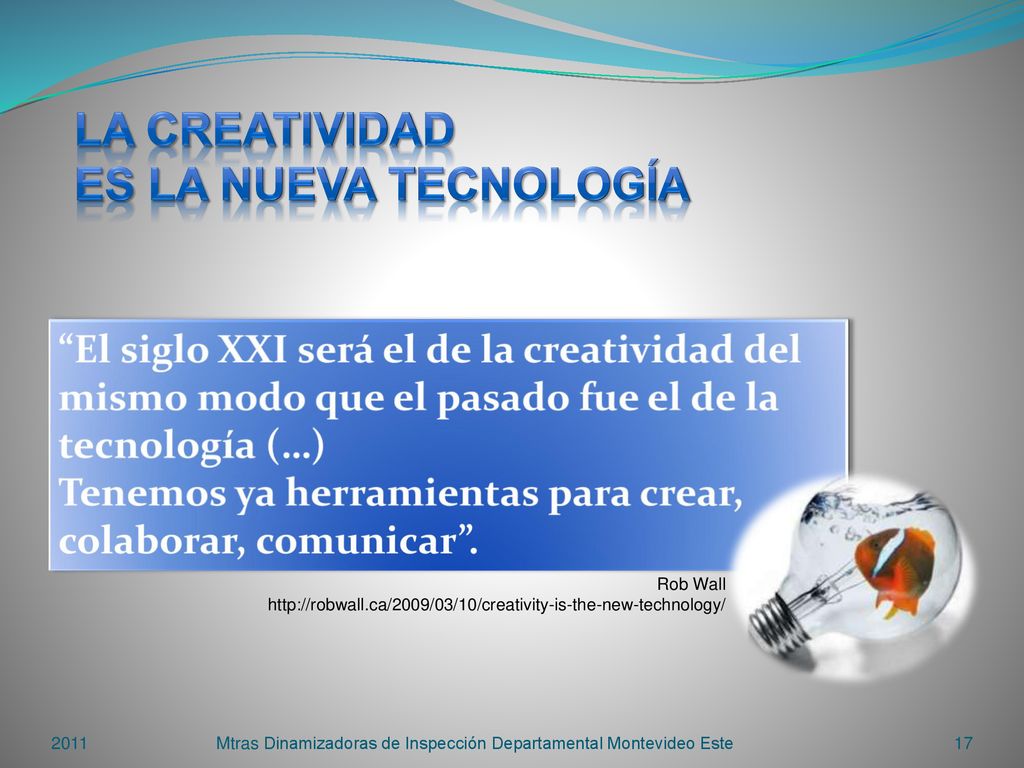 LA CREATIVIDAD
ES LA NUEVA TECNOLOGÍA

“El siglo XXI será el de la creatividad del mismo modo que el pasado fue el de la tecnología (…)
Tenemos ya herramientas para crear, colaborar, comunicar”.

Rob Wall
http://robwall.ca/2009/03/10/creativity-is-the-new-technology/

2011

Mtras Dinamizadoras de Inspección Departamental Montevideo Este

17